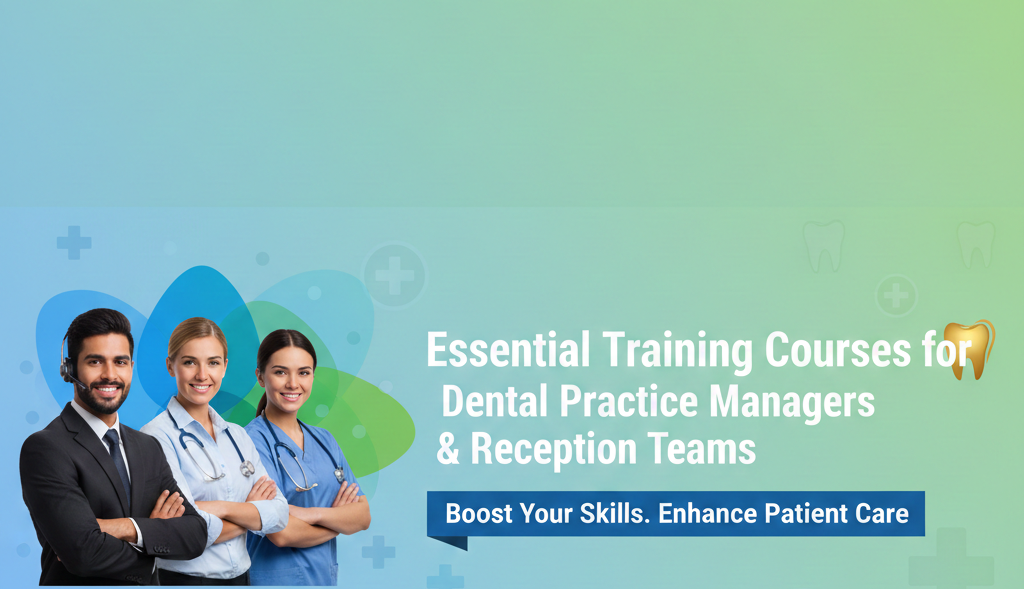 Essential Training Courses for Dental Practice Managers & Reception Teams

Boost Your Skills. Enhance Patient Care